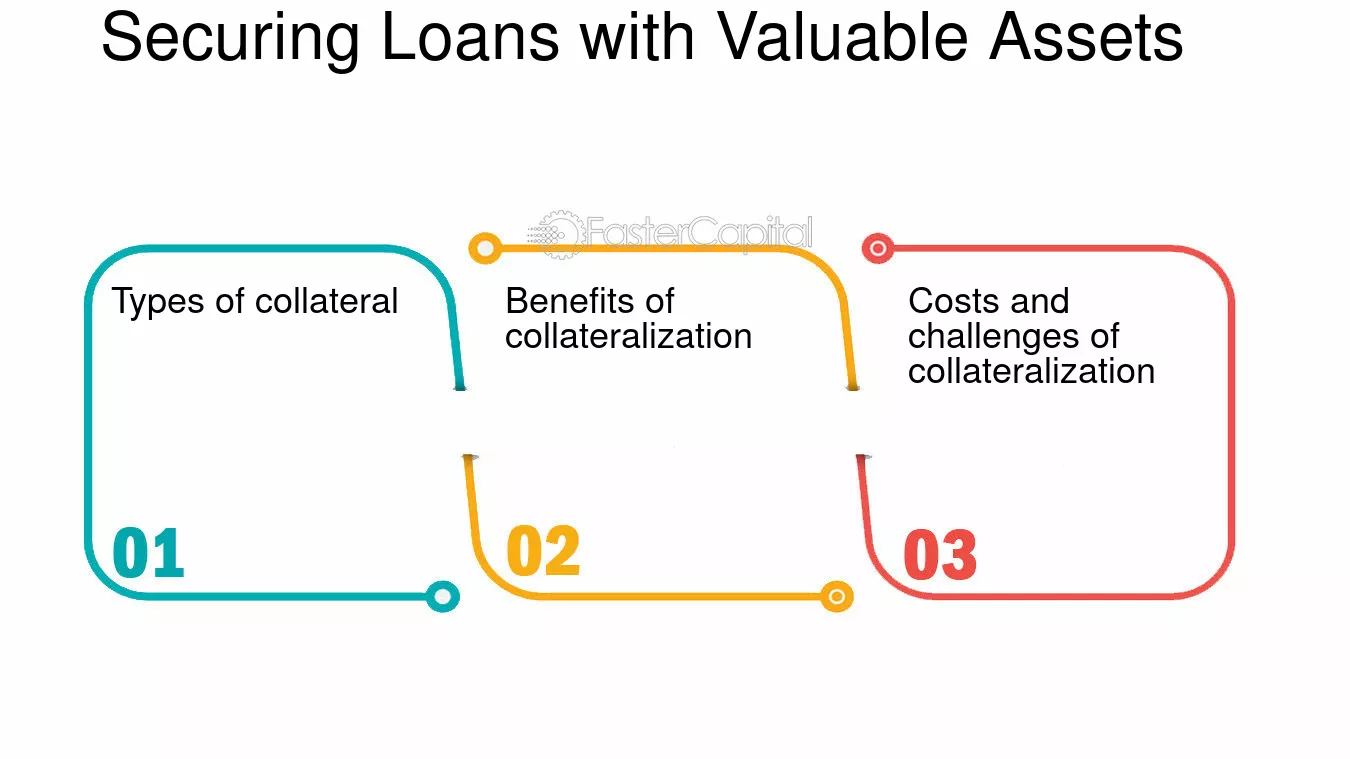 Securing Loans with Valuable Assets

FasterCapital

Types of collateral

01

Benefits of collateralization

02

Costs and challenges of collateralization

03